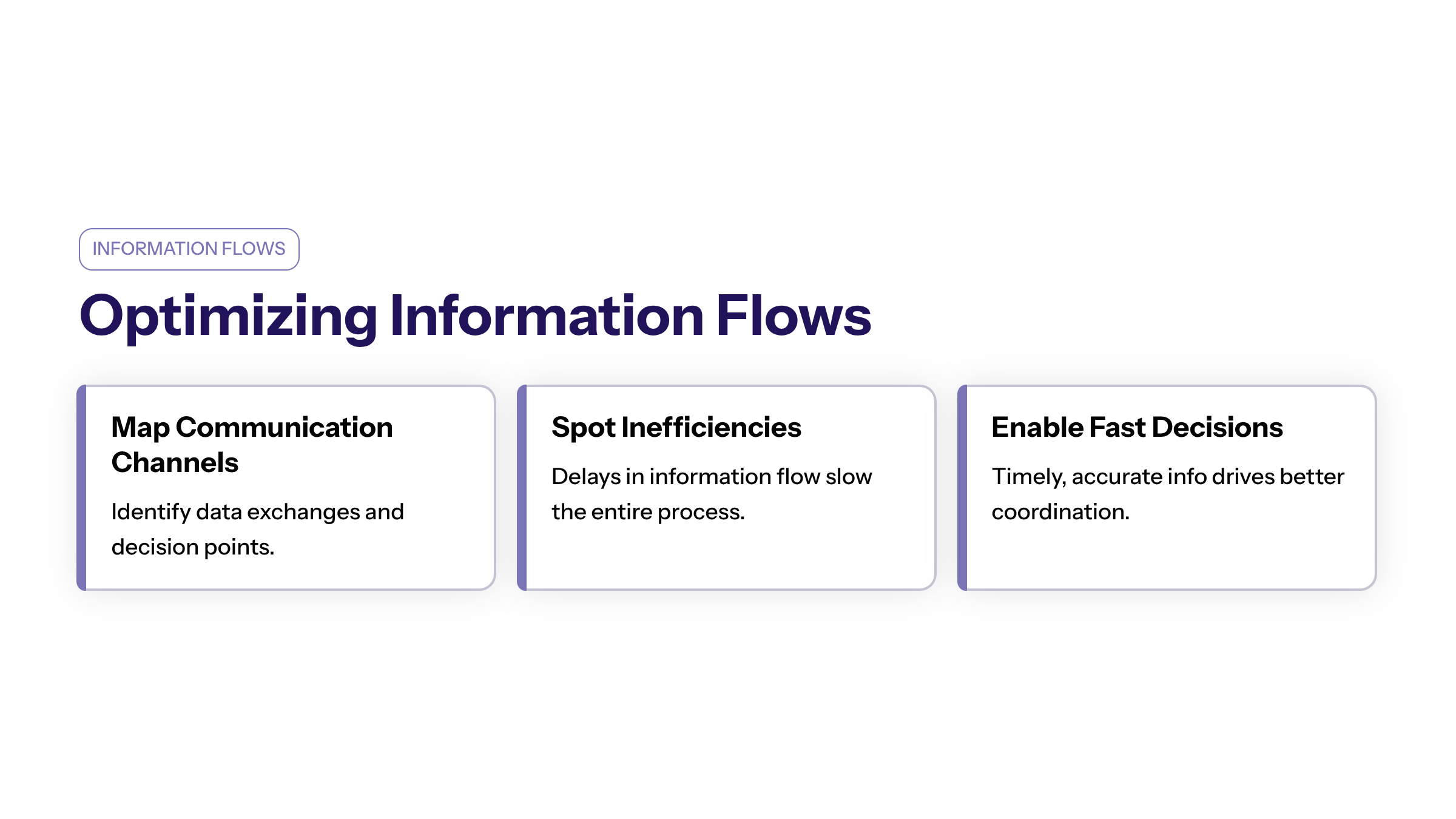 INFORMATION FLOWS

Optimizing Information Flows

Map Communication Channels

Identify data exchanges and decision points.

Spot Inefficiencies

Delays in information flow slow the entire process.

Enable Fast Decisions

Timely, accurate info drives better coordination.